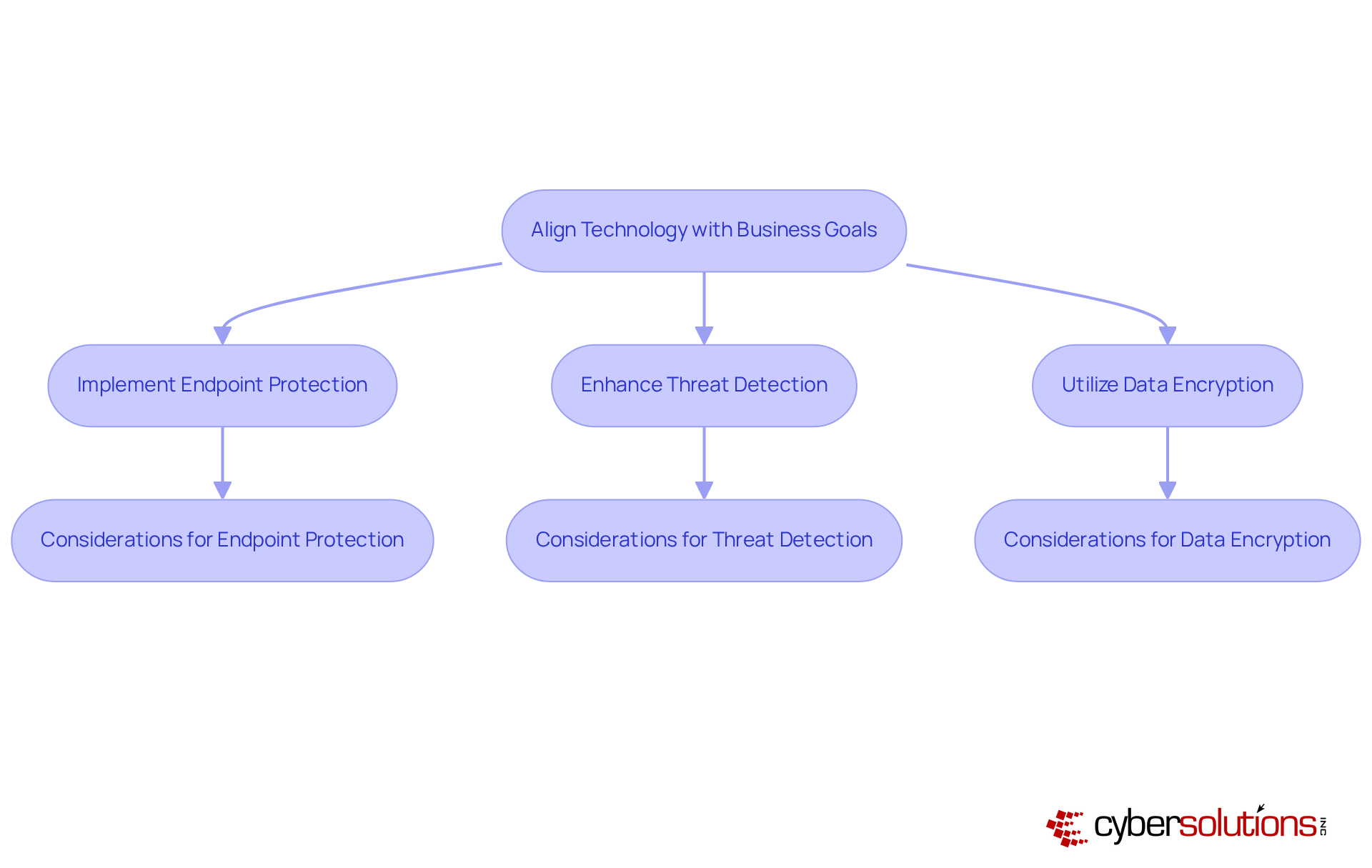 Align Technology with Business Goals

Implement Endpoint Protection

Enhance Threat Detection

Utilize Data Encryption

Considerations for Endpoint Protection

Considerations for Threat Detection

Considerations for Data Encryption

cybersolutions INC